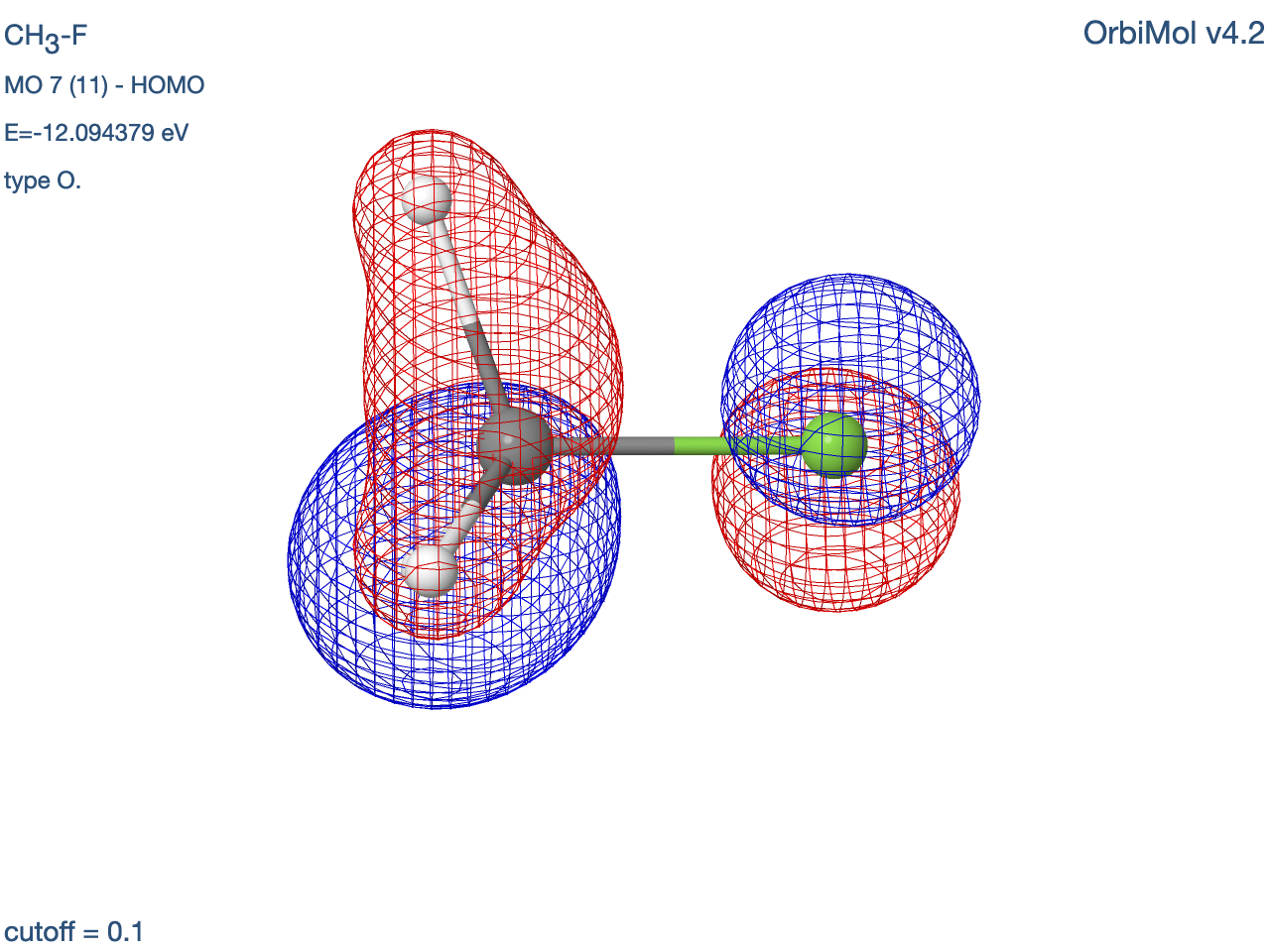 $CH_3$-F

OrbiMol v4.2

MO 7 (11) - HOMO

E=-12.094379 eV

type O.

cutoff = 0.1